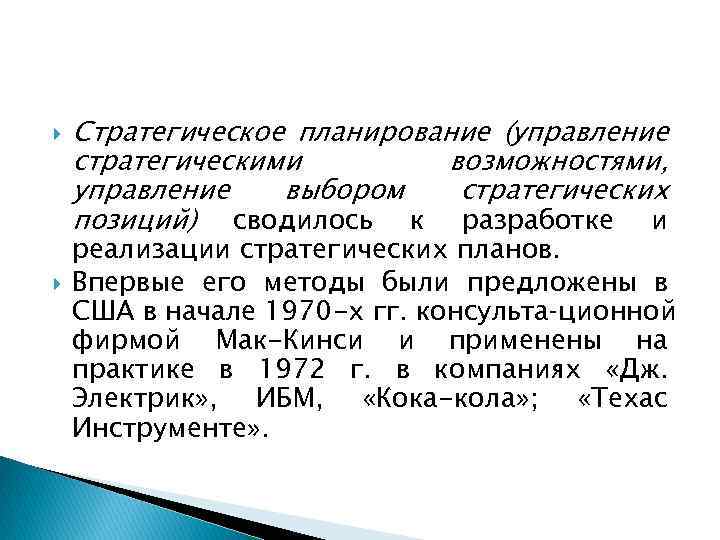 Стратегическое планирование (управление стратегическими возможностями, управление выбором стратегических позиций) сводилось к разработке и реализации стратегических планов.

Впервые его методы были предложены в США в начале 1970-х гг. консульта-ционной фирмой Мак-Кинси и применены на практике в 1972 г. в компаниях «Дж. Электрик», ИБМ, «Кока-кола»; «Техас Инструменте».